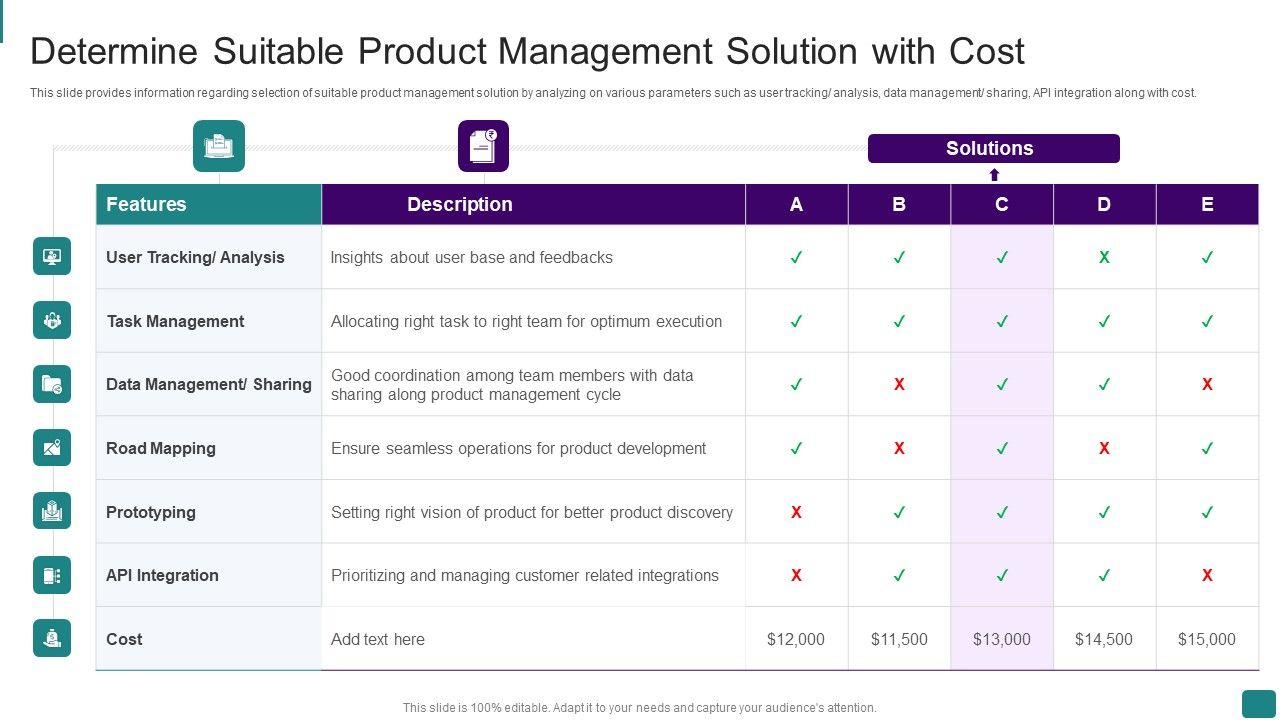 Determine Suitable Product Management Solution with Cost

This slide provides information regarding selection of suitable product management solution by analyzing on various parameters such as user tracking/ analysis, data management/ sharing, API integration along with cost.

Solutions

| Features | Description | A | B | C | D | E |
|---|---|---|---|---|---|---|
| User Tracking/ Analysis | Insights about user base and feedbacks | ✓ | ✓ | ✓ | X | ✓ |
| Task Management | Allocating right task to right team for optimum execution | ✓ | ✓ | ✓ | ✓ | ✓ |
| Data Management/ Sharing | Good coordination among team members with data sharing along product management cycle | ✓ | X | ✓ | ✓ | X |
| Road Mapping | Ensure seamless operations for product development | ✓ | X | ✓ | X | ✓ |
| Prototyping | Setting right vision of product for better product discovery | X | ✓ | ✓ | ✓ | ✓ |
| API Integration | Prioritizing and managing customer related integrations | X | ✓ | ✓ | ✓ | X |
| Cost | Add text here | $12,000 | $11,500 | $13,000 | $14,500 | $15,000 |

This slide is 100% editable. Adapt it to your needs and capture your audience's attention.